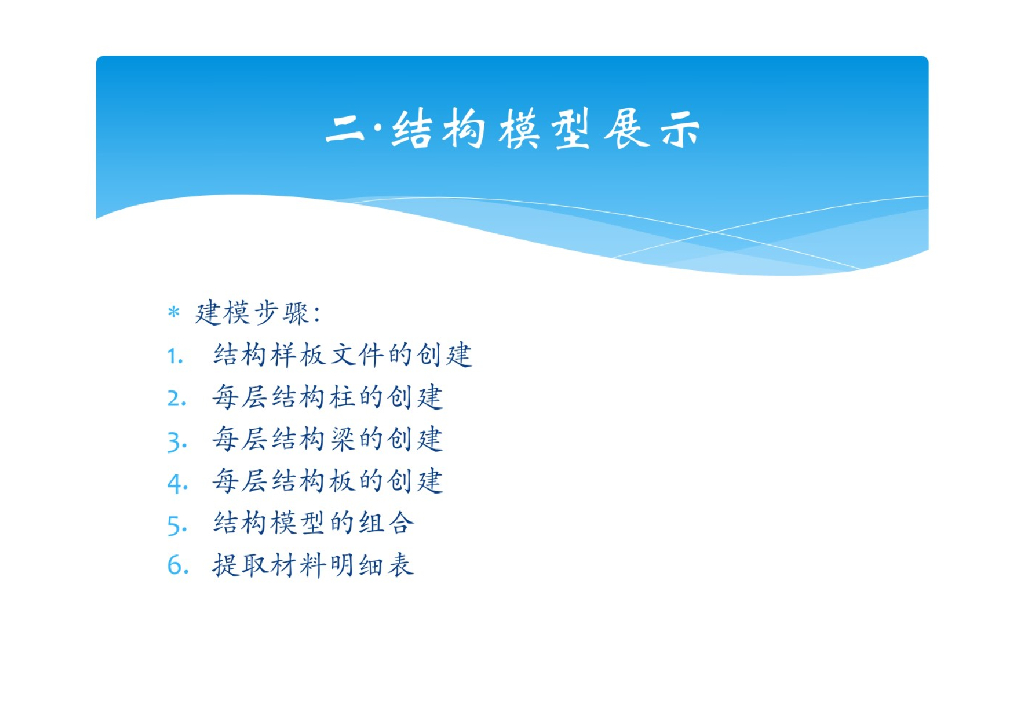 二·结构模型展示

* 建模步骤:
1. 结构样板文件的创建
2. 每层结构柱的创建
3. 每层结构梁的创建
4. 每层结构板的创建
5. 结构模型的组合
6. 提取材料明细表